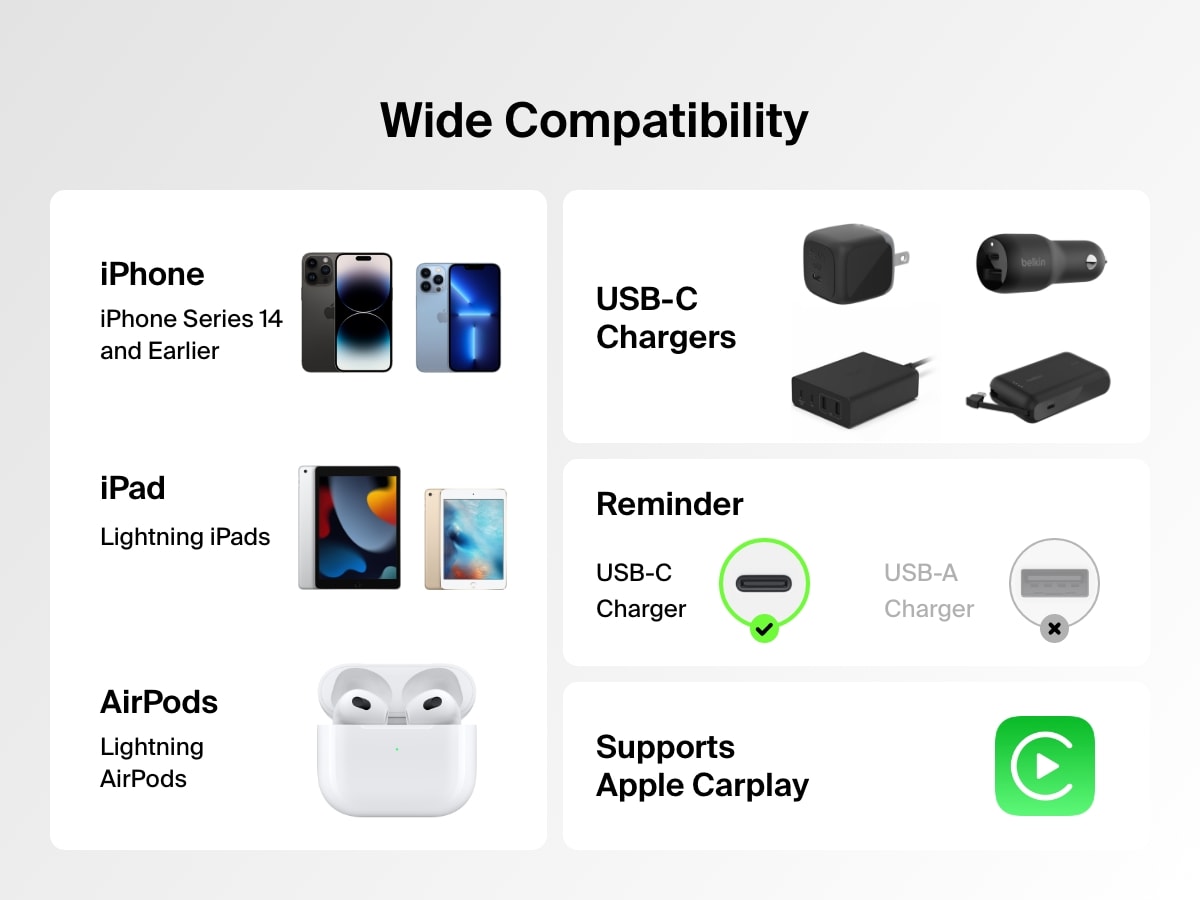 Wide Compatibility

iPhone
iPhone Series 14 and Earlier

iPad
Lightning iPads

AirPods
Lightning AirPods

USB-C Chargers

belkin

Reminder

USB-C Charger

USB-A Charger

Supports Apple Carplay